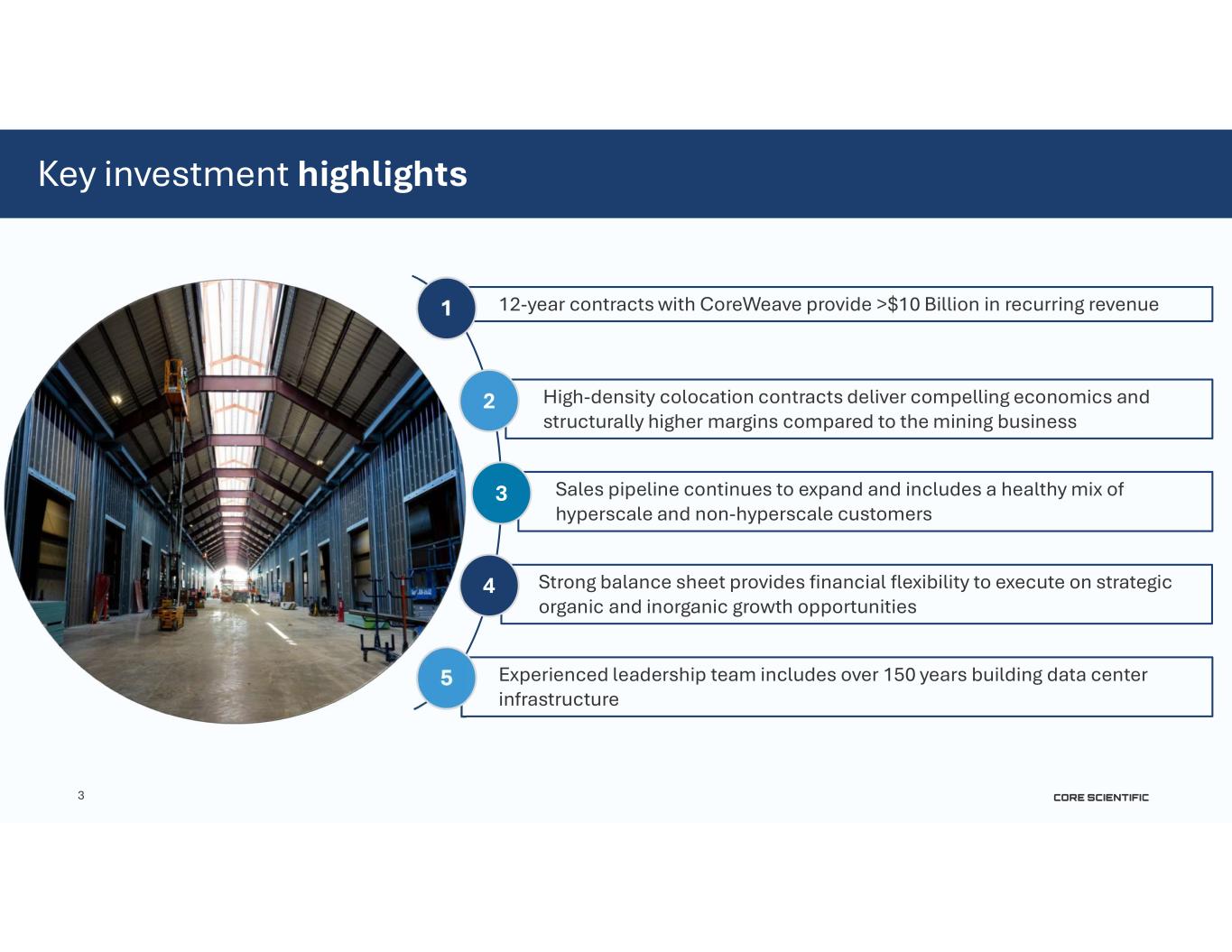 Key investment highlights

1 12-year contracts with CoreWeave provide >$10 Billion in recurring revenue

2 High-density colocation contracts deliver compelling economics and structurally higher margins compared to the mining business

3 Sales pipeline continues to expand and includes a healthy mix of hyperscale and non-hyperscale customers

4 Strong balance sheet provides financial flexibility to execute on strategic organic and inorganic growth opportunities

5 Experienced leadership team includes over 150 years building data center infrastructure

3

CORE SCIENTIFIC